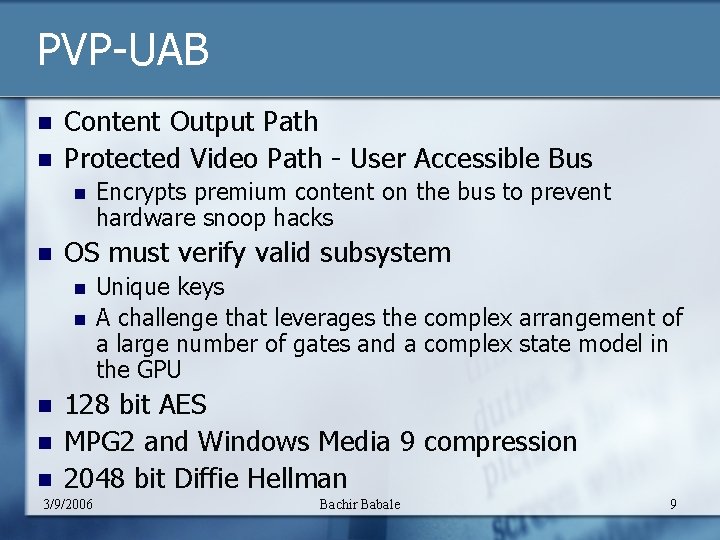 PVP-UAB

- Content Output Path
- Protected Video Path - User Accessible Bus
  - Encrypts premium content on the bus to prevent hardware snoop hacks
- OS must verify valid subsystem
  - Unique keys
  - A challenge that leverages the complex arrangement of a large number of gates and a complex state model in the GPU
- 128 bit AES
- MPG2 and Windows Media 9 compression
- 2048 bit Diffie Hellman

3/9/2006 Bachir Babale 9